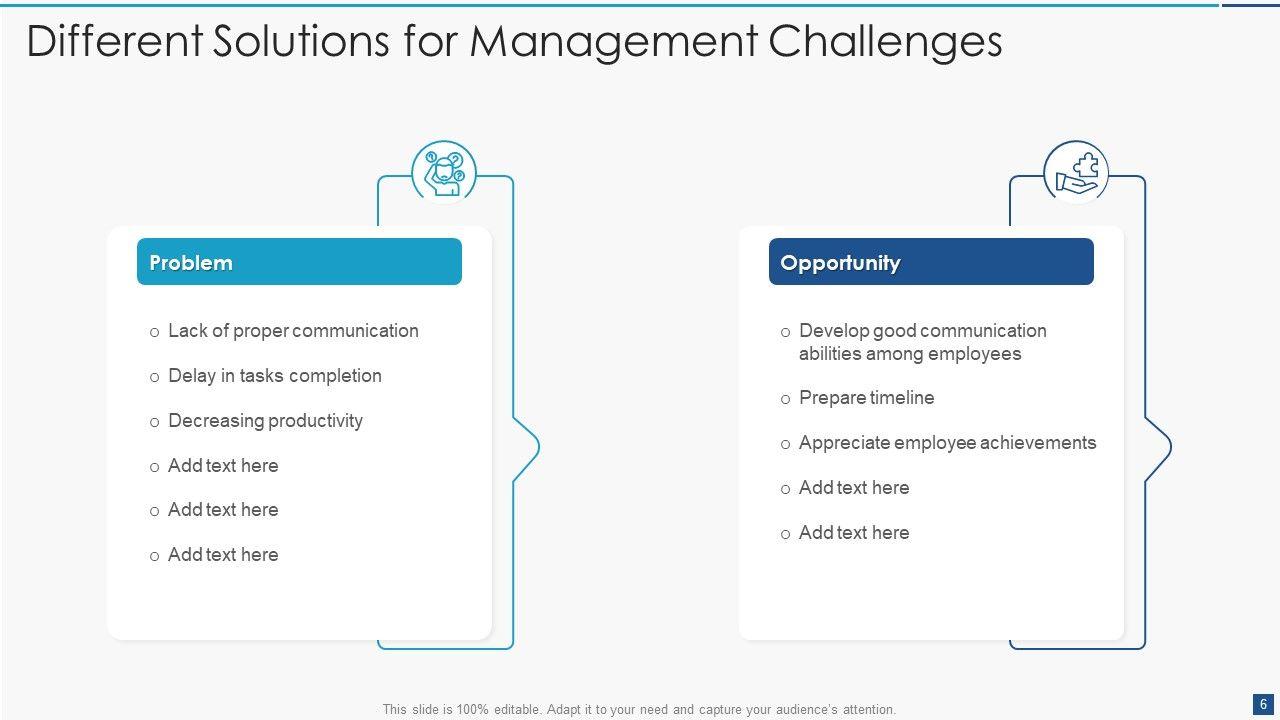 Different Solutions for Management Challenges

Problem

o Lack of proper communication

o Delay in tasks completion

o Decreasing productivity

o Add text here

o Add text here

o Add text here

Opportunity

o Develop good communication abilities among employees

o Prepare timeline

o Appreciate employee achievements

o Add text here

o Add text here

This slide is 100% editable. Adapt it to your need and capture your audience's attention.

6